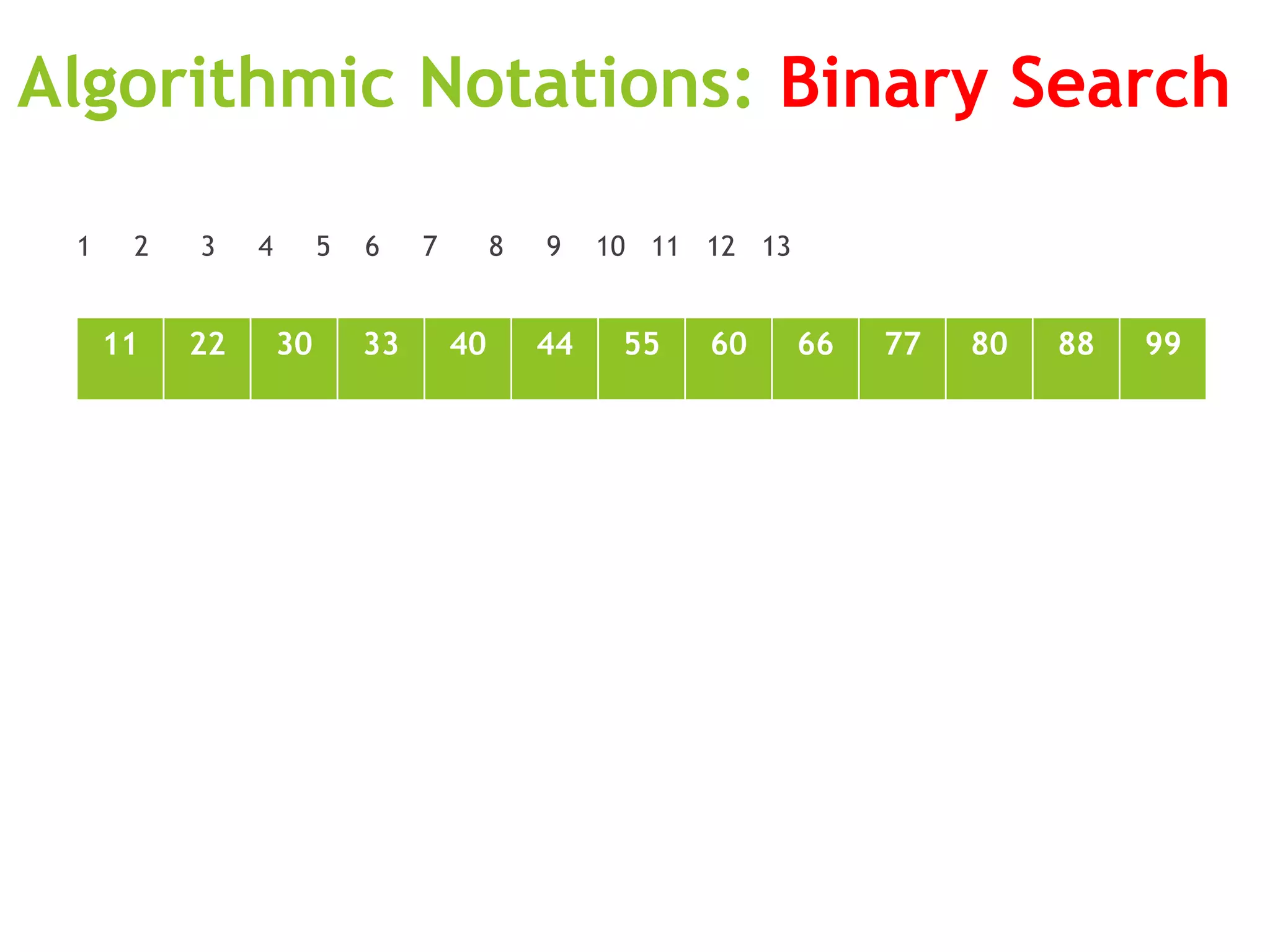 Algorithmic Notations: Binary Search

1 2 3 4 5 6 7 8 9 10 11 12 13

| 11 | 22 | 30 | 33 | 40 | 44 | 55 | 60 | 66 | 77 | 80 | 88 | 99 |
|---|---|---|---|---|---|---|---|---|---|---|---|---|